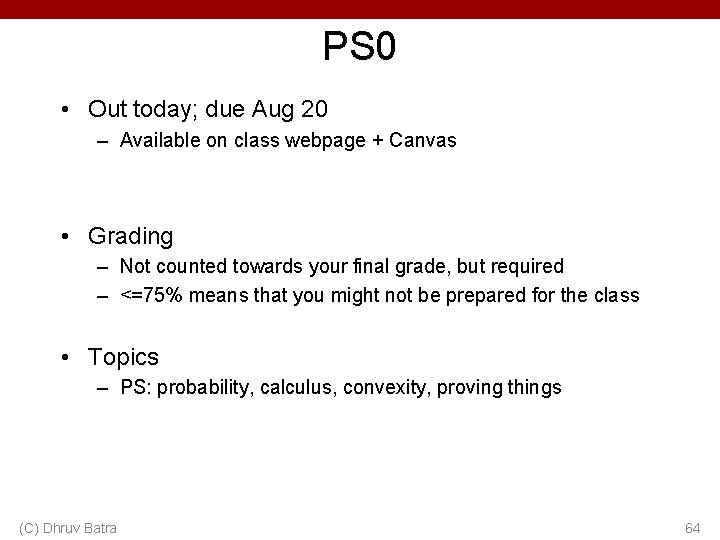 PS0

• Out today; due Aug 20
– Available on class webpage + Canvas

• Grading
– Not counted towards your final grade, but required
– <=75% means that you might not be prepared for the class

• Topics
– PS: probability, calculus, convexity, proving things

(C) Dhruv Batra

64